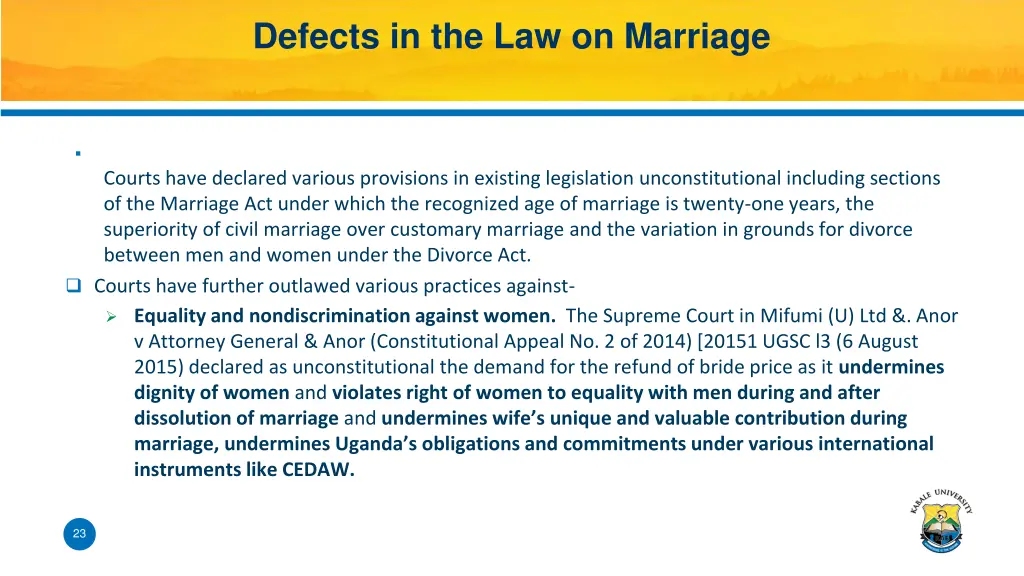 Defects in the Law on Marriage

Courts have declared various provisions in existing legislation unconstitutional including sections of the Marriage Act under which the recognized age of marriage is twenty-one years, the superiority of civil marriage over customary marriage and the variation in grounds for divorce between men and women under the Divorce Act.

Courts have further outlawed various practices against-

Equality and nondiscrimination against women. The Supreme Court in Mifumi (U) Ltd &. Anor v Attorney General & Anor (Constitutional Appeal No. 2 of 2014) [20151 UGSC l3 (6 August 2015) declared as unconstitutional the demand for the refund of bride price as it undermines dignity of women and violates right of women to equality with men during and after dissolution of marriage and undermines wife's unique and valuable contribution during marriage, undermines Uganda's obligations and commitments under various international instruments like CEDAW.

23

KABALE UNIVERSITY